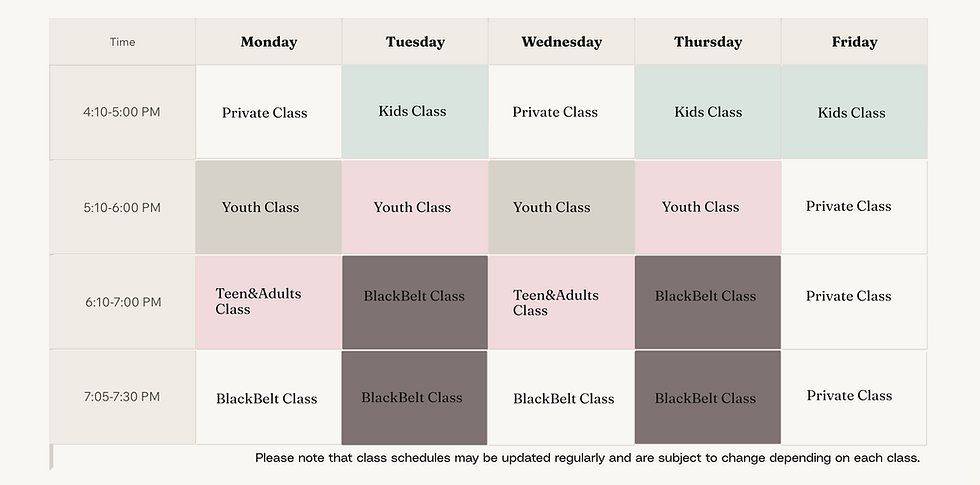 | Time | Monday | Tuesday | Wednesday | Thursday | Friday |
|---|---|---|---|---|---|
| 4:10-5:00 PM | Private Class | Kids Class | Private Class | Kids Class | Kids Class |
| 5:10-6:00 PM | Youth Class | Youth Class | Youth Class | Youth Class | Private Class |
| 6:10-7:00 PM | Teen&Adults Class | BlackBelt Class | Teen&Adults Class | BlackBelt Class | Private Class |
| 7:05-7:30 PM | BlackBelt Class | BlackBelt Class | BlackBelt Class | BlackBelt Class | Private Class |

Please note that class schedules may be updated regularly and are subject to change depending on each class.